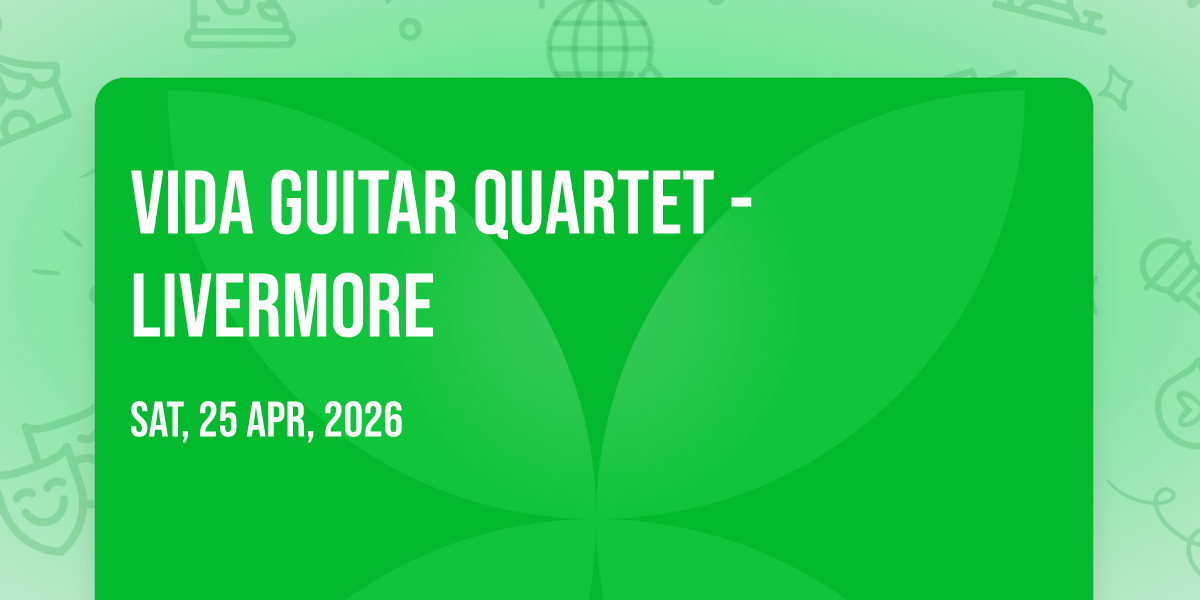 VIDA GUITAR QUARTET - LIVERMORE

SAT, 25 APR, 2026